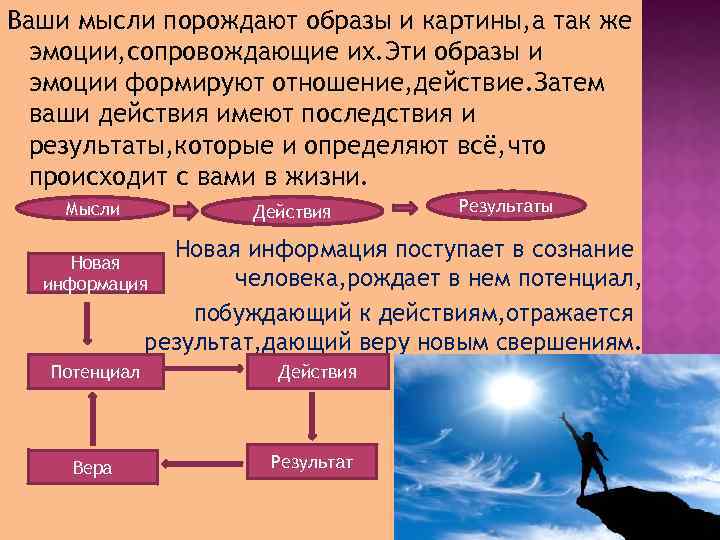 Ваши мысли порождают образы и картины,а так же эмоции,сопровождающие их.Эти образы и эмоции формируют отношение,действие.Затем ваши действия имеют последствия и результаты,которые и определяют всё,что происходит с вами в жизни.

Мысли
Действия
Результаты

Новая информация поступает в сознание человека,рождает в нем потенциал, побуждающий к действиям,отражается результат,дающий веру новым свершениям.

Новая информация
Потенциал
Действия
Результат
Вера